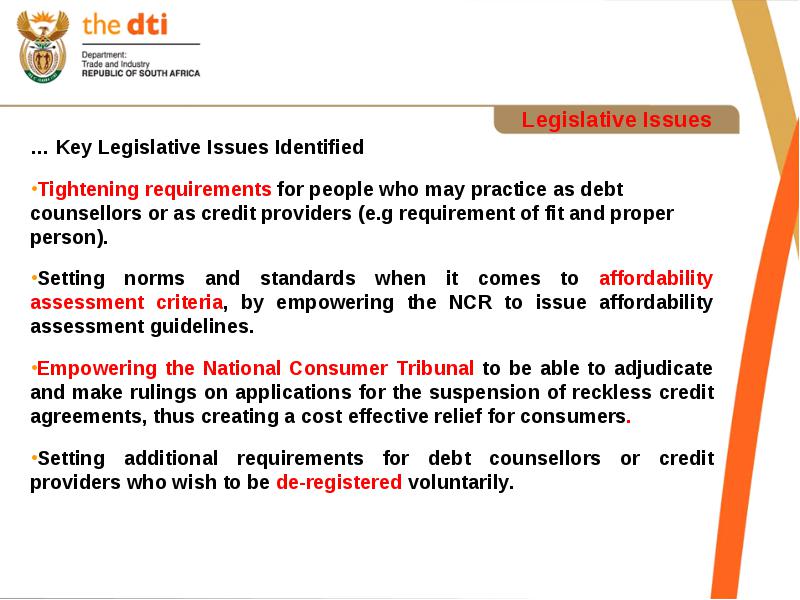 the dti

Department:
Trade and Industry
REPUBLIC OF SOUTH AFRICA

Legislative Issues

… Key Legislative Issues Identified

•Tightening requirements for people who may practice as debt counsellors or as credit providers (e.g requirement of fit and proper person).

•Setting norms and standards when it comes to affordability assessment criteria, by empowering the NCR to issue affordability assessment guidelines.

•Empowering the National Consumer Tribunal to be able to adjudicate and make rulings on applications for the suspension of reckless credit agreements, thus creating a cost effective relief for consumers.

•Setting additional requirements for debt counsellors or credit providers who wish to be de-registered voluntarily.